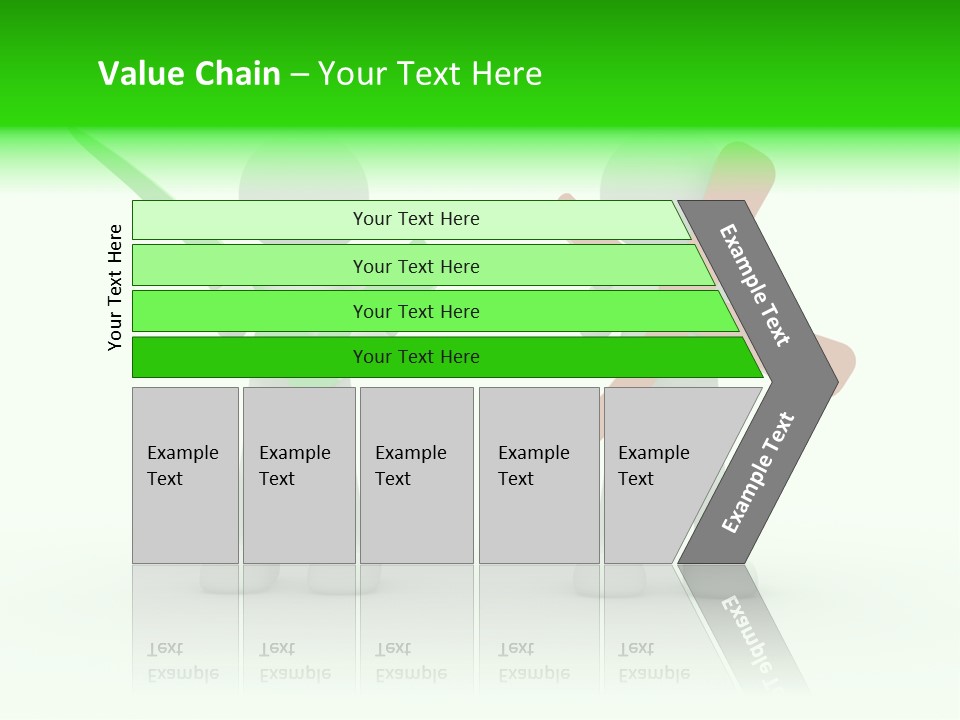 Value Chain – Your Text Here

Your Text Here

Your Text Here

Your Text Here

Your Text Here

Your Text Here

Example Text

Example Text

Example Text

Example Text

Example Text

Example Text

Example Text